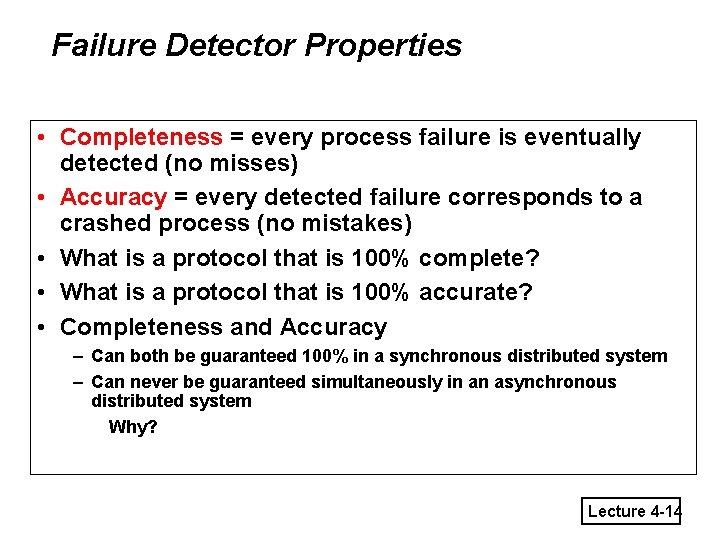 Failure Detector Properties

• Completeness = every process failure is eventually detected (no misses)

• Accuracy = every detected failure corresponds to a crashed process (no mistakes)

• What is a protocol that is 100% complete?

• What is a protocol that is 100% accurate?

• Completeness and Accuracy

– Can both be guaranteed 100% in a synchronous distributed system

– Can never be guaranteed simultaneously in an asynchronous distributed system

Why?

Lecture 4-14